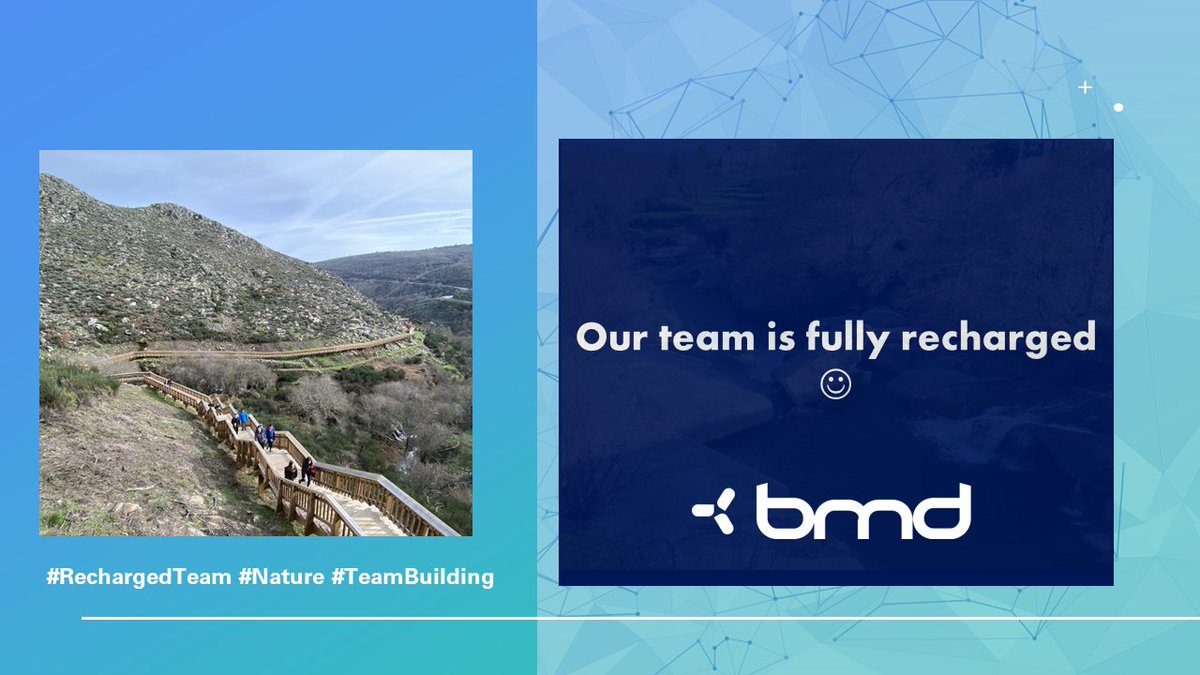 #RechargedTeam #Nature #TeamBuilding

Our team is fully recharged
☺

bmd